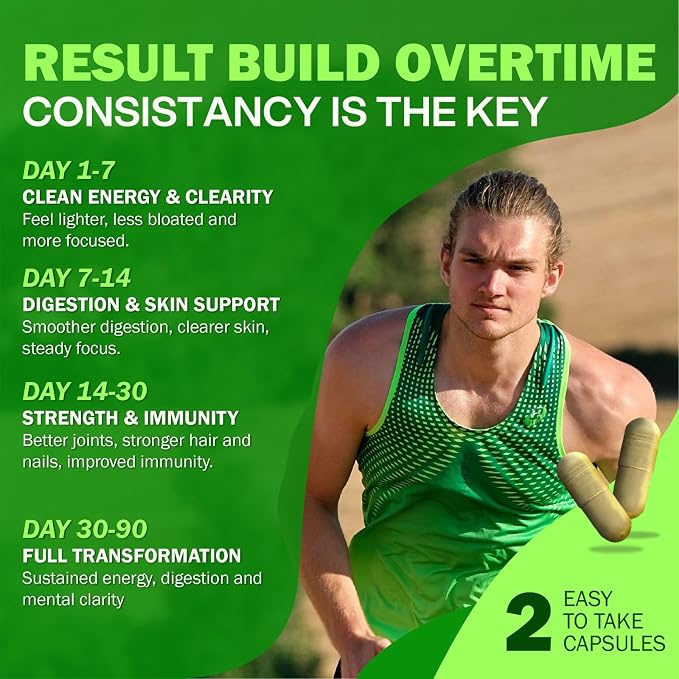 RESULT BUILD OVERTIME
CONSISTANCY IS THE KEY

DAY 1-7
CLEAN ENERGY & CLEARITY
Feel lighter, less bloated and more focused.

DAY 7-14
DIGESTION & SKIN SUPPORT
Smoother digestion, clearer skin, steady focus.

DAY 14-30
STRENGTH & IMMUNITY
Better joints, stronger hair and nails, improved immunity.

DAY 30-90
FULL TRANSFORMATION
Sustained energy, digestion and mental clarity

2 EASY TO TAKE CAPSULES